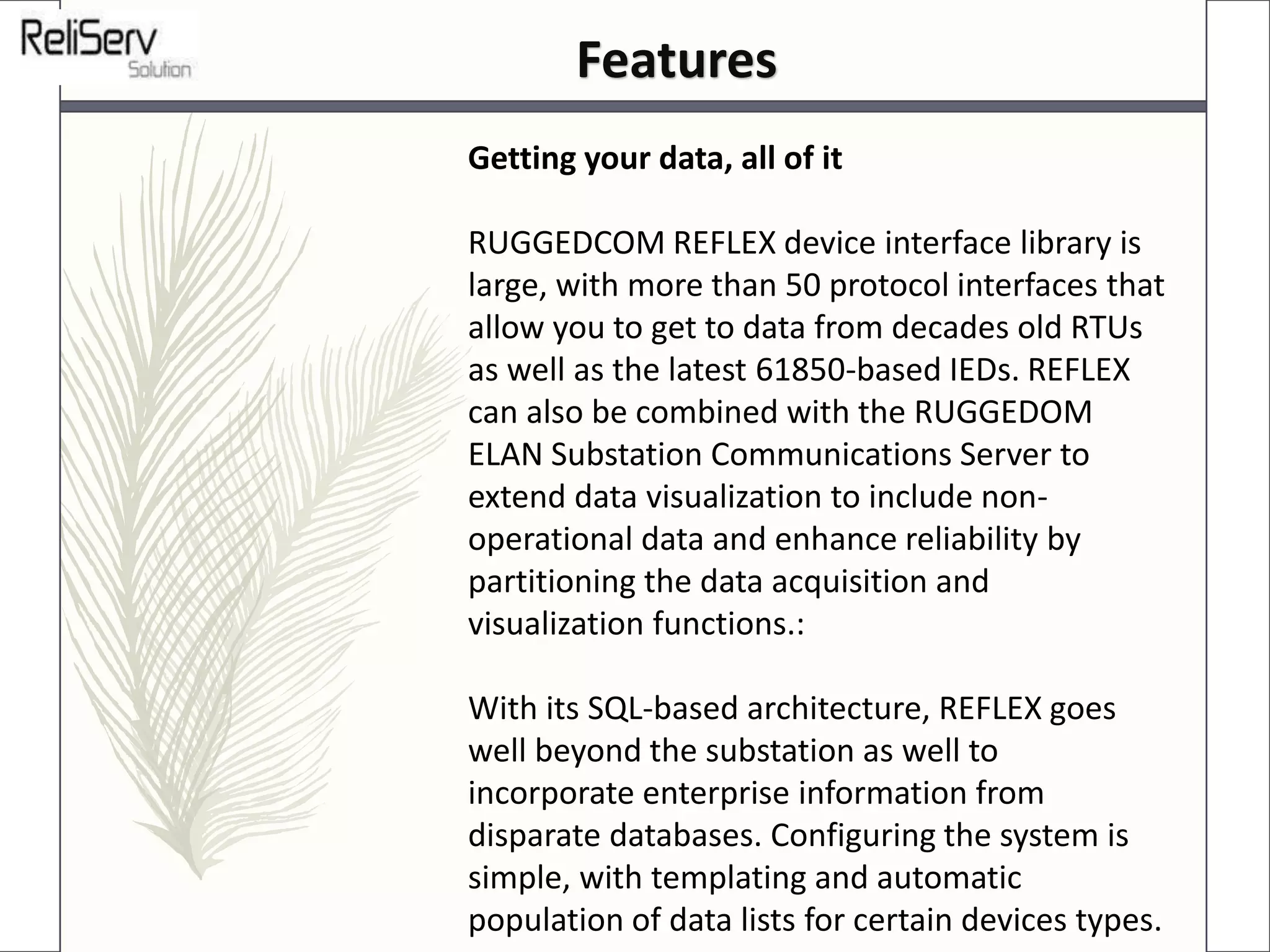 ReliServ
Solution

Features

Getting your data, all of it

RUGGEDCOM REFLEX device interface library is large, with more than 50 protocol interfaces that allow you to get to data from decades old RTUs as well as the latest 61850-based IEDs. REFLEX can also be combined with the RUGGEDOM ELAN Substation Communications Server to extend data visualization to include non-operational data and enhance reliability by partitioning the data acquisition and visualization functions.:

With its SQL-based architecture, REFLEX goes well beyond the substation as well to incorporate enterprise information from disparate databases. Configuring the system is simple, with templating and automatic population of data lists for certain devices types.